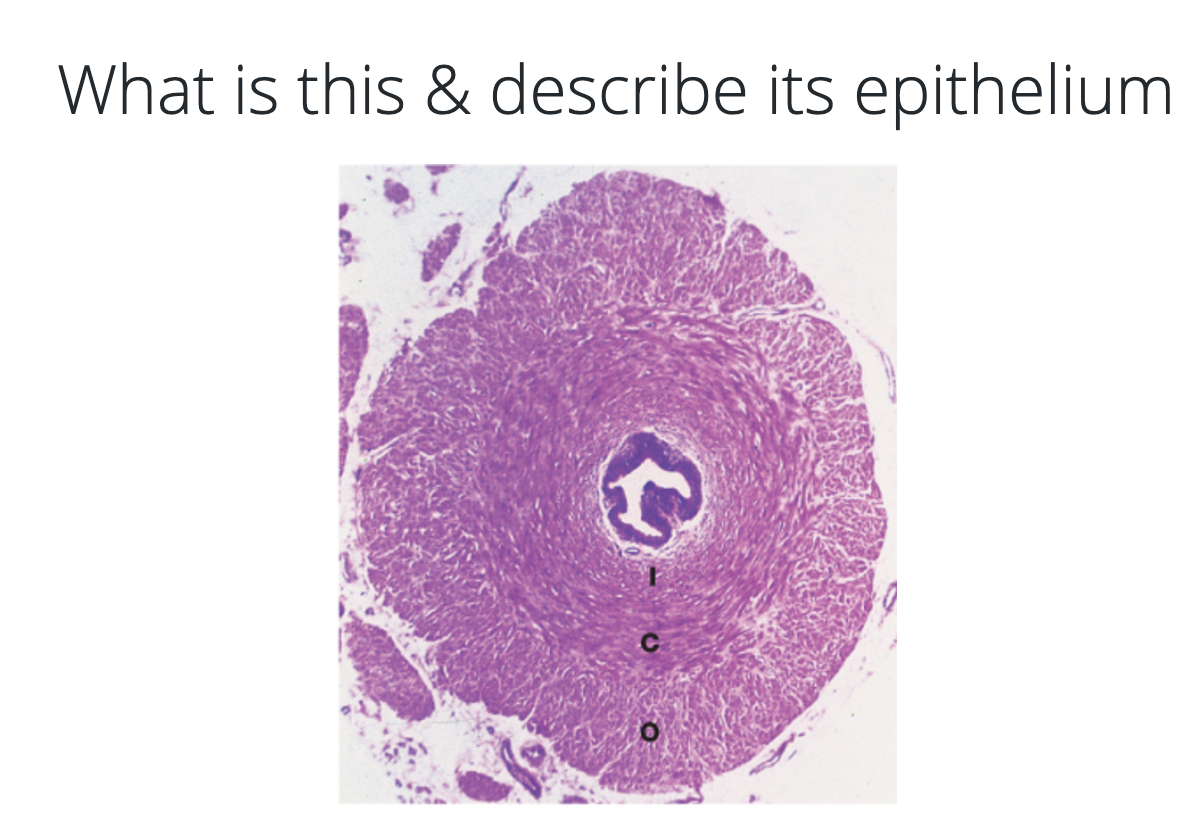 What is this & describe its epithelium

I

C

O